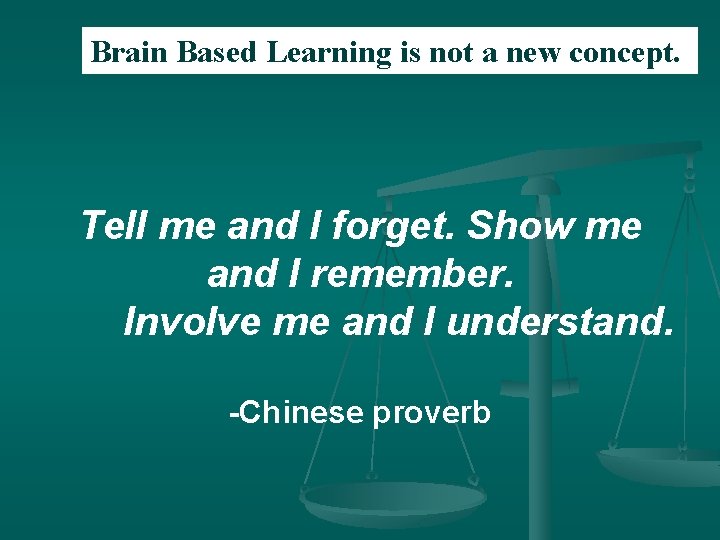 Brain Based Learning is not a new concept.

Tell me and I forget. Show me and I remember.
Involve me and I understand.

-Chinese proverb